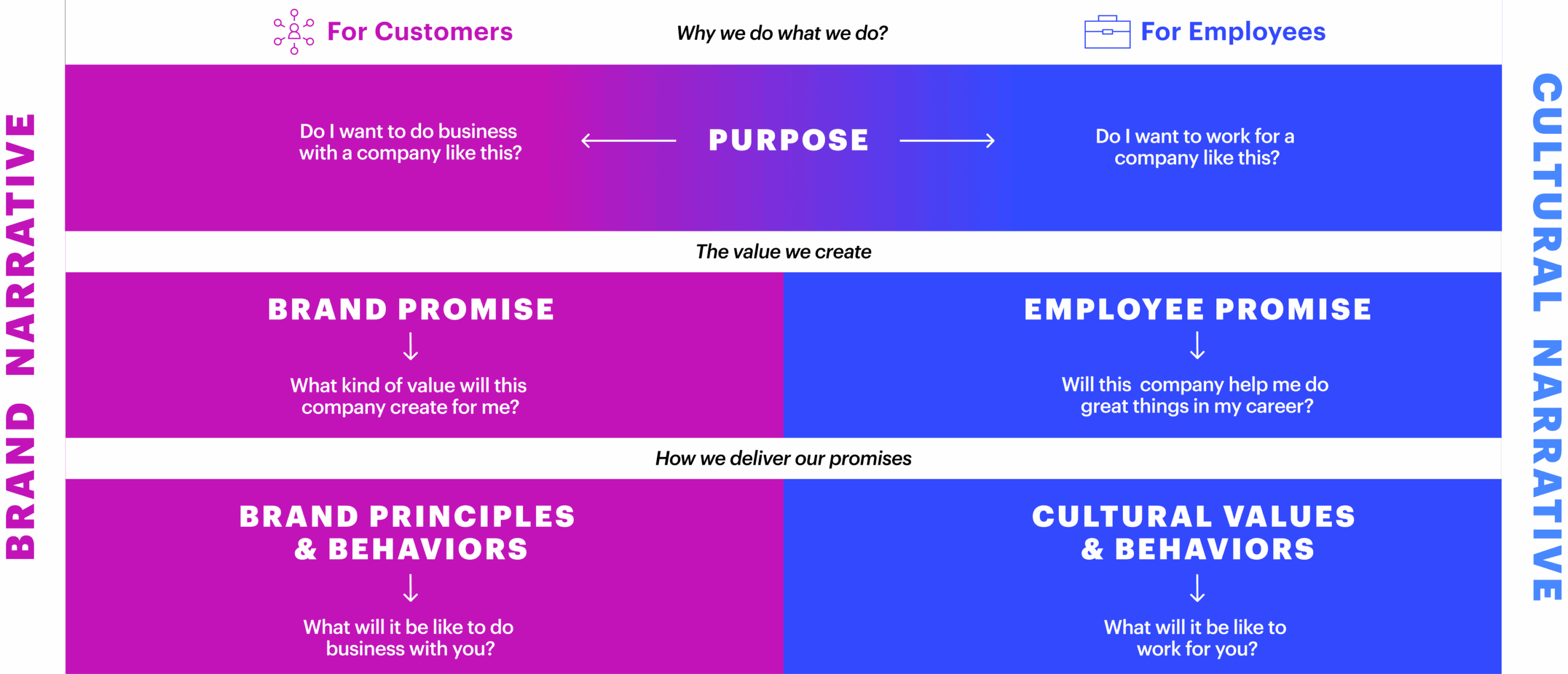 BRAND NARRATIVE

For Customers

Why we do what we do?

For Employees

Do I want to do business with a company like this?

PURPOSE

Do I want to work for a company like this?

The value we create

BRAND PROMISE

What kind of value will this company create for me?

EMPLOYEE PROMISE

Will this company help me do great things in my career?

How we deliver our promises

BRAND PRINCIPLES & BEHAVIORS

What will it be like to do business with you?

CULTURAL VALUES & BEHAVIORS

What will it be like to work for you?

CULTURAL NARRATIVE